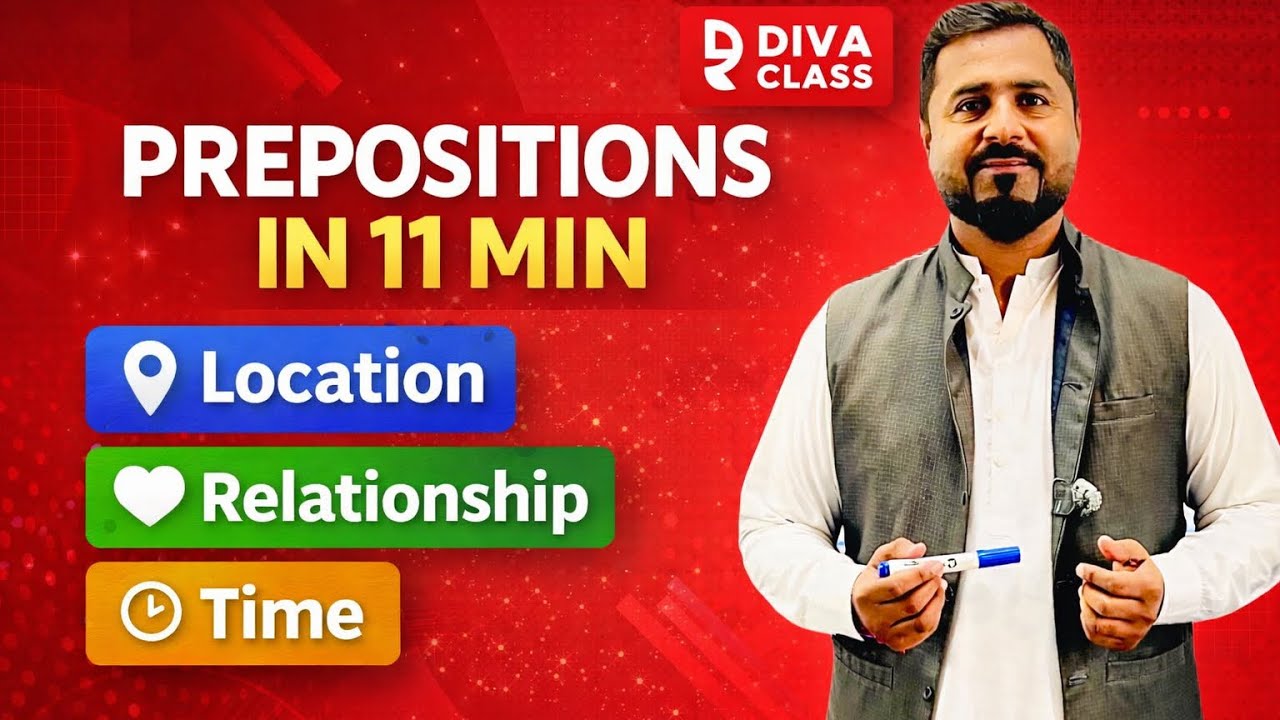 DIVA CLASS

PREPOSITIONS IN 11 MIN

Location

Relationship

Time